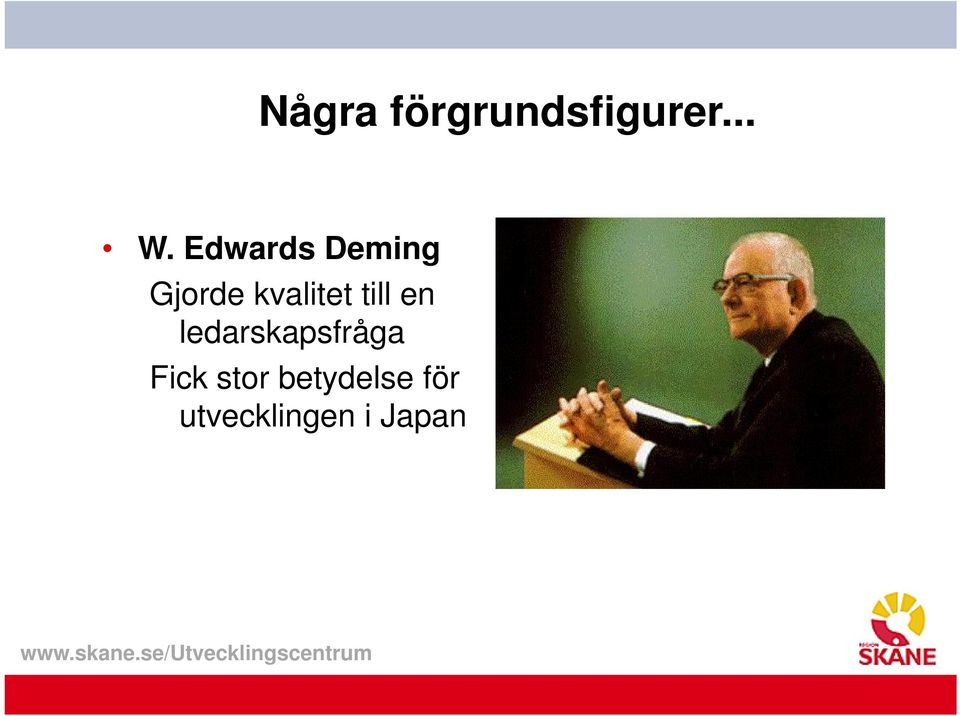 Några förgrundsfigurer...

• W. Edwards Deming

Gjorde kvalitet till en ledarskapsfråga

Fick stor betydelse för utvecklingen i Japan

www.skane.se/Utvecklingscentrum

REGION SKÅNE